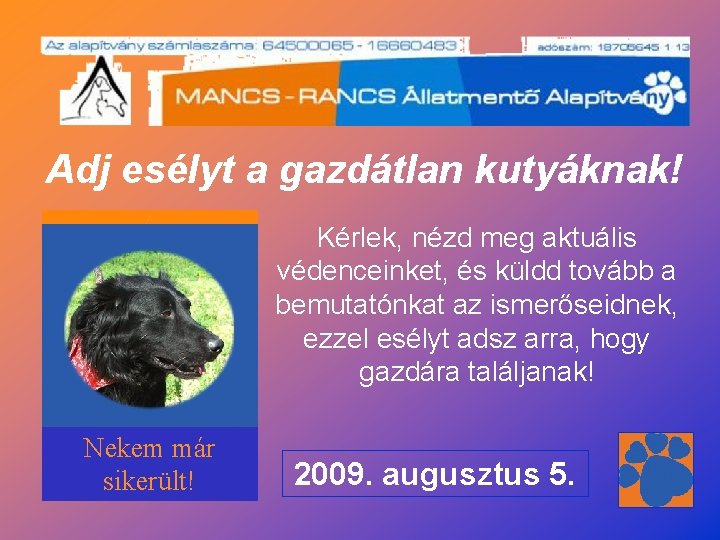 Az alapítvány számlaszáma: 64500065 - 16660483

adószám: 18705645 1 13

MANCS - RANCS Állatmentő Alapítvány

Adj esélyt a gazdátlan kutyáknak!

Kérlek, nézd meg aktuális védenceinket, és küldd tovább a bemutatónkat az ismerőseidnek, ezzel esélyt adsz arra, hogy gazdára találjanak!

Nekem már sikerült!

2009. augusztus 5.